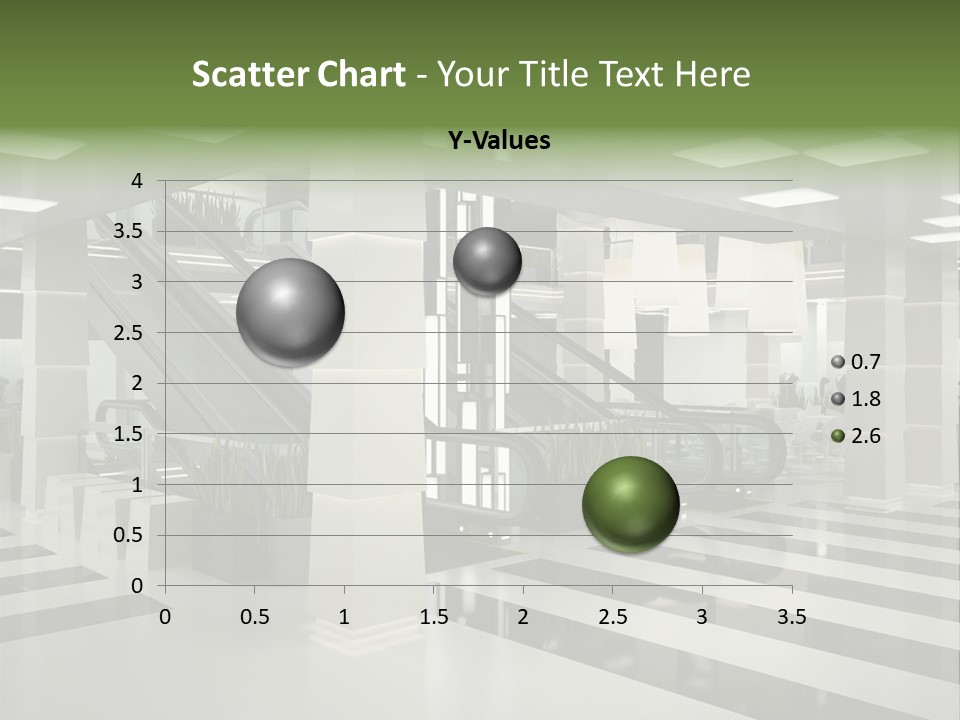 Scatter Chart - Your Title Text Here

Y-Values

4
3.5
3
2.5
2
1.5
1
0.5
0

0 0.5 1 1.5 2 2.5 3 3.5

0.7
1.8
2.6